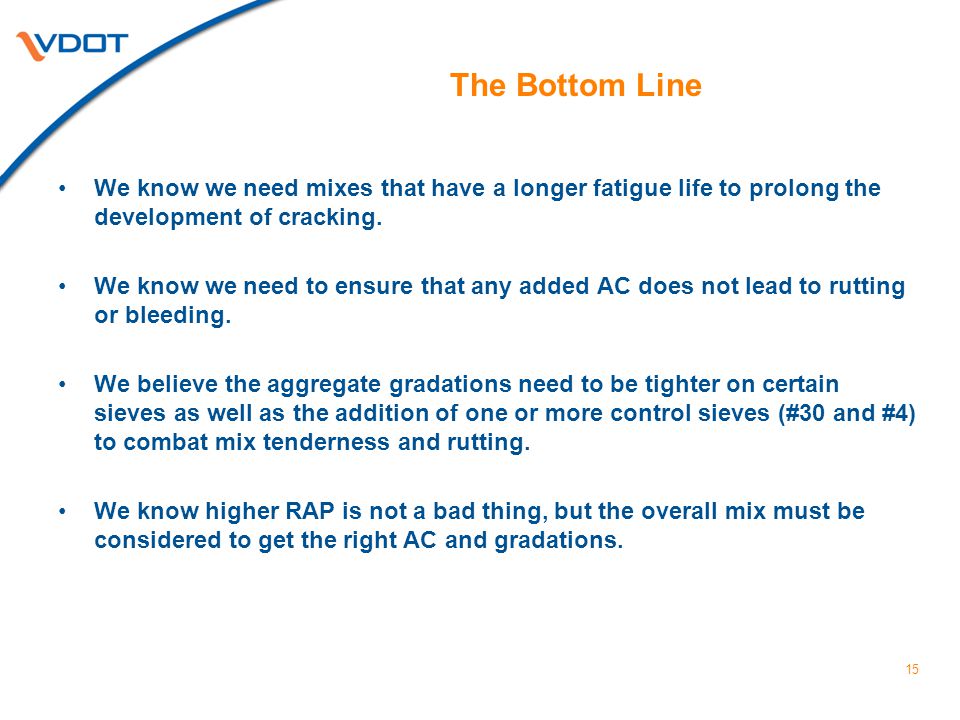 VDOT

The Bottom Line

• We know we need mixes that have a longer fatigue life to prolong the development of cracking.

• We know we need to ensure that any added AC does not lead to rutting or bleeding.

• We believe the aggregate gradations need to be tighter on certain sieves as well as the addition of one or more control sieves (#30 and #4) to combat mix tenderness and rutting.

• We know higher RAP is not a bad thing, but the overall mix must be considered to get the right AC and gradations.

15